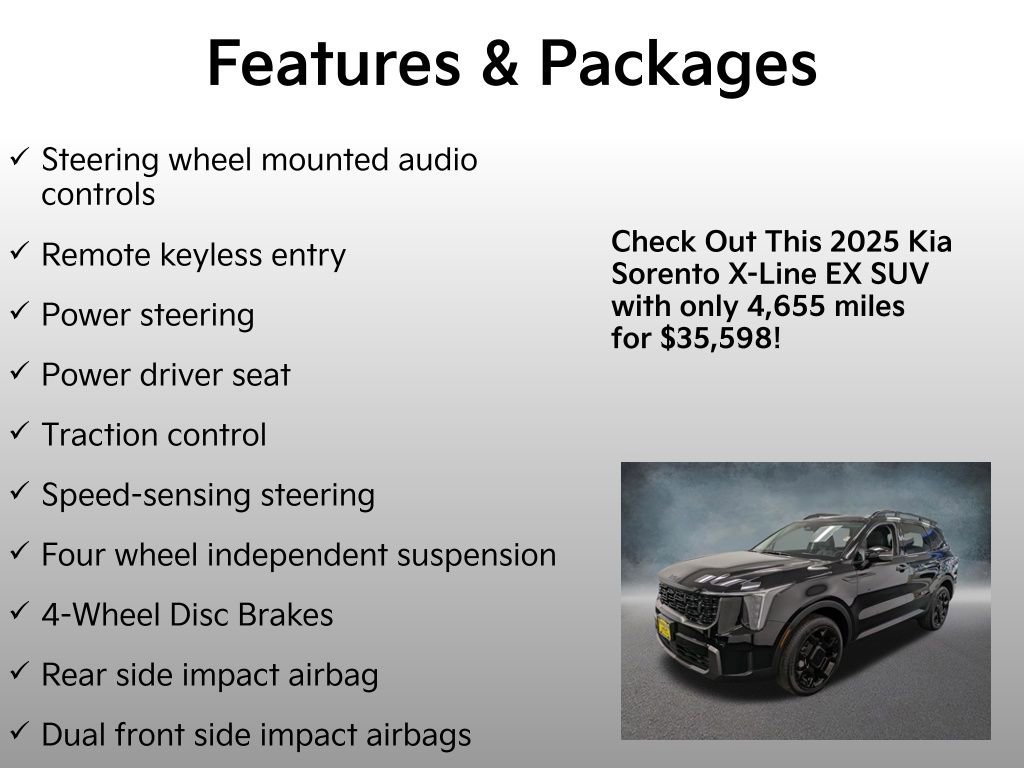 Features & Packages

✓ Steering wheel mounted audio controls

✓ Remote keyless entry

✓ Power steering

✓ Power driver seat

✓ Traction control

✓ Speed-sensing steering

✓ Four wheel independent suspension

✓ 4-Wheel Disc Brakes

✓ Rear side impact airbag

✓ Dual front side impact airbags

Check Out This 2025 Kia Sorento X-Line EX SUV with only 4,655 miles for $35,598!